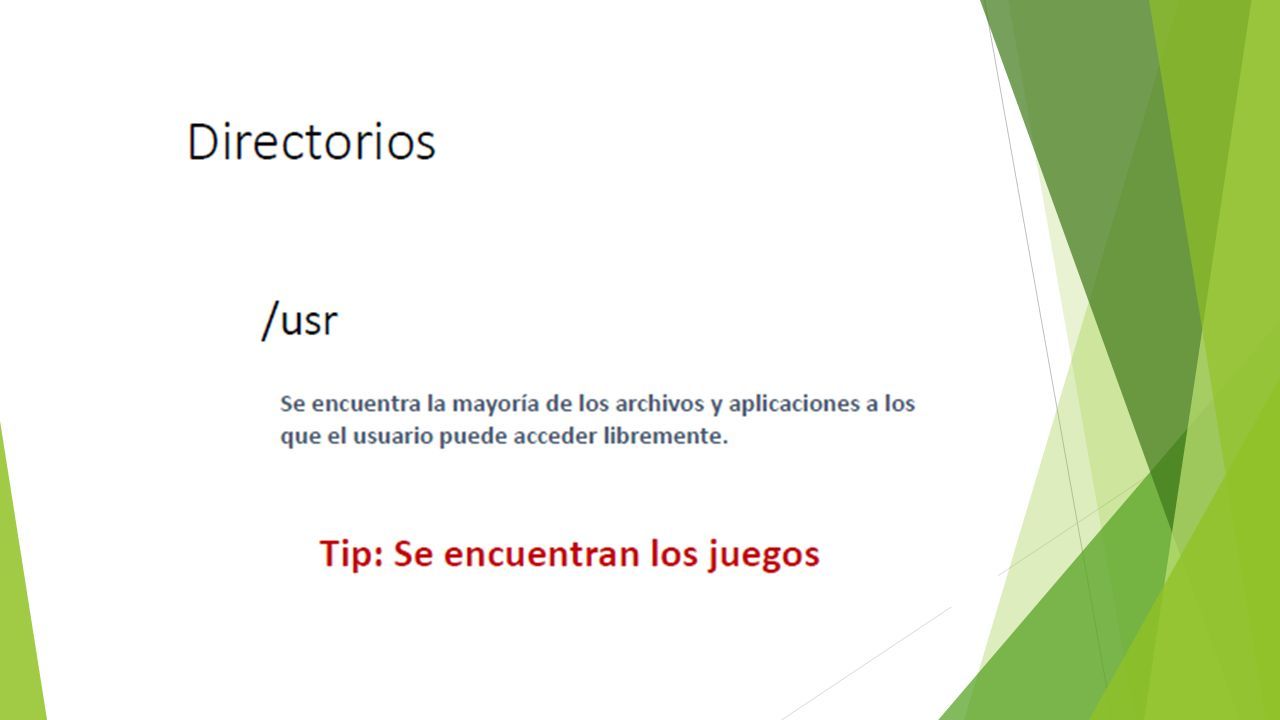 Directorios

/usr

Se encuentra la mayoría de los archivos y aplicaciones a los que el usuario puede acceder libremente.

Tip: Se encuentran los juegos